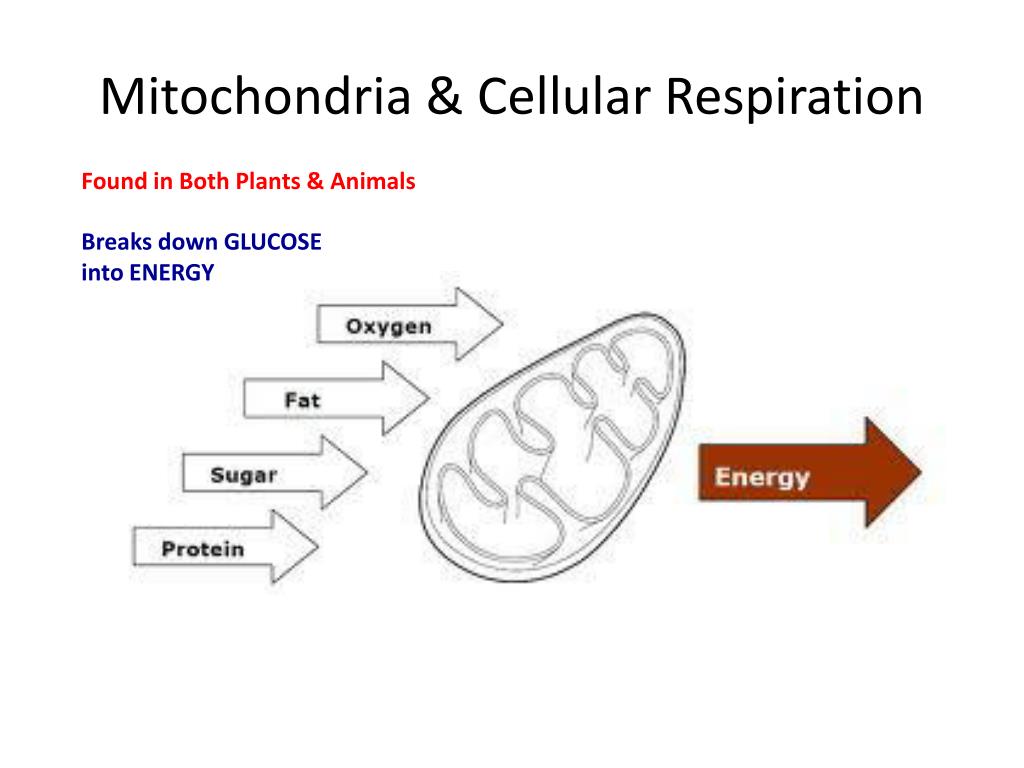 Mitochondria & Cellular Respiration

Found in Both Plants & Animals

Breaks down GLUCOSE into ENERGY

Oxygen

Fat

Sugar

Protein

Energy